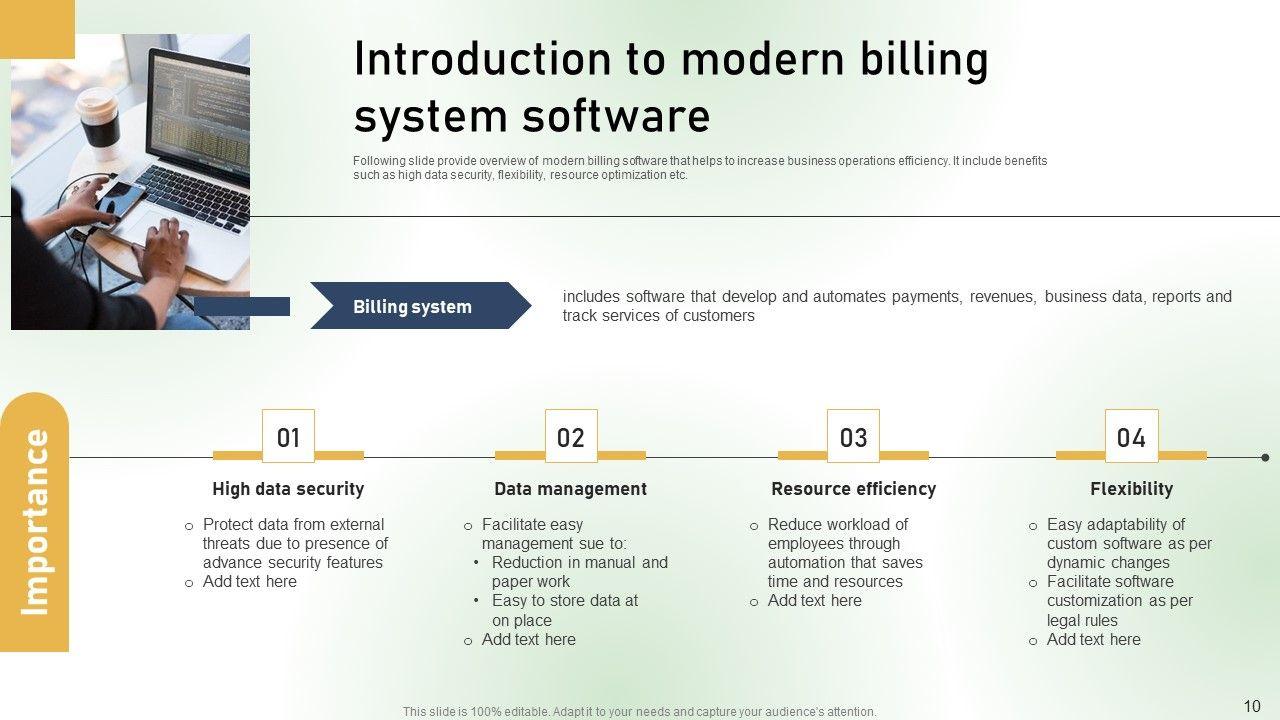 Introduction to modern billing system software

Following slide provide overview of modern billing software that helps to increase business operations efficiency. It include benefits such as high data security, flexibility, resource optimization etc.

Billing system

includes software that develop and automates payments, revenues, business data, reports and track services of customers

Importance

01

High data security

o Protect data from external threats due to presence of advance security features
o Add text here

02

Data management

o Facilitate easy management sue to:
• Reduction in manual and paper work
• Easy to store data at on place
o Add text here

03

Resource efficiency

o Reduce workload of employees through automation that saves time and resources
o Add text here

04

Flexibility

o Easy adaptability of custom software as per dynamic changes
o Facilitate software customization as per legal rules
o Add text here

This slide is 100% editable. Adapt it to your needs and capture your audience's attention.

10